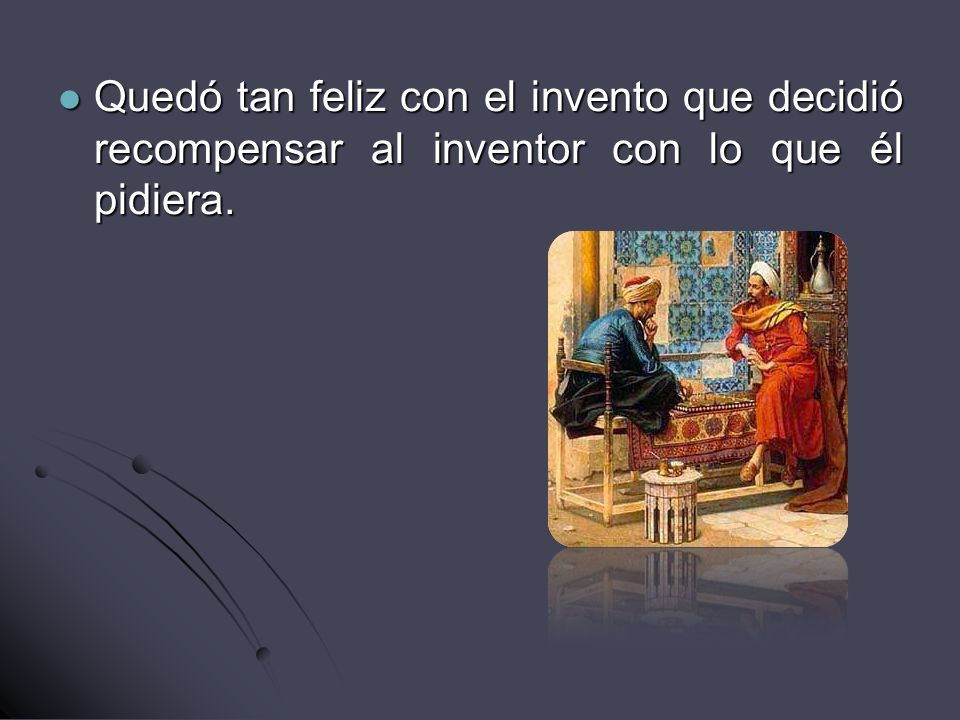 Quedó tan feliz con el invento que decidió recompensar al inventor con lo que él pidiera.